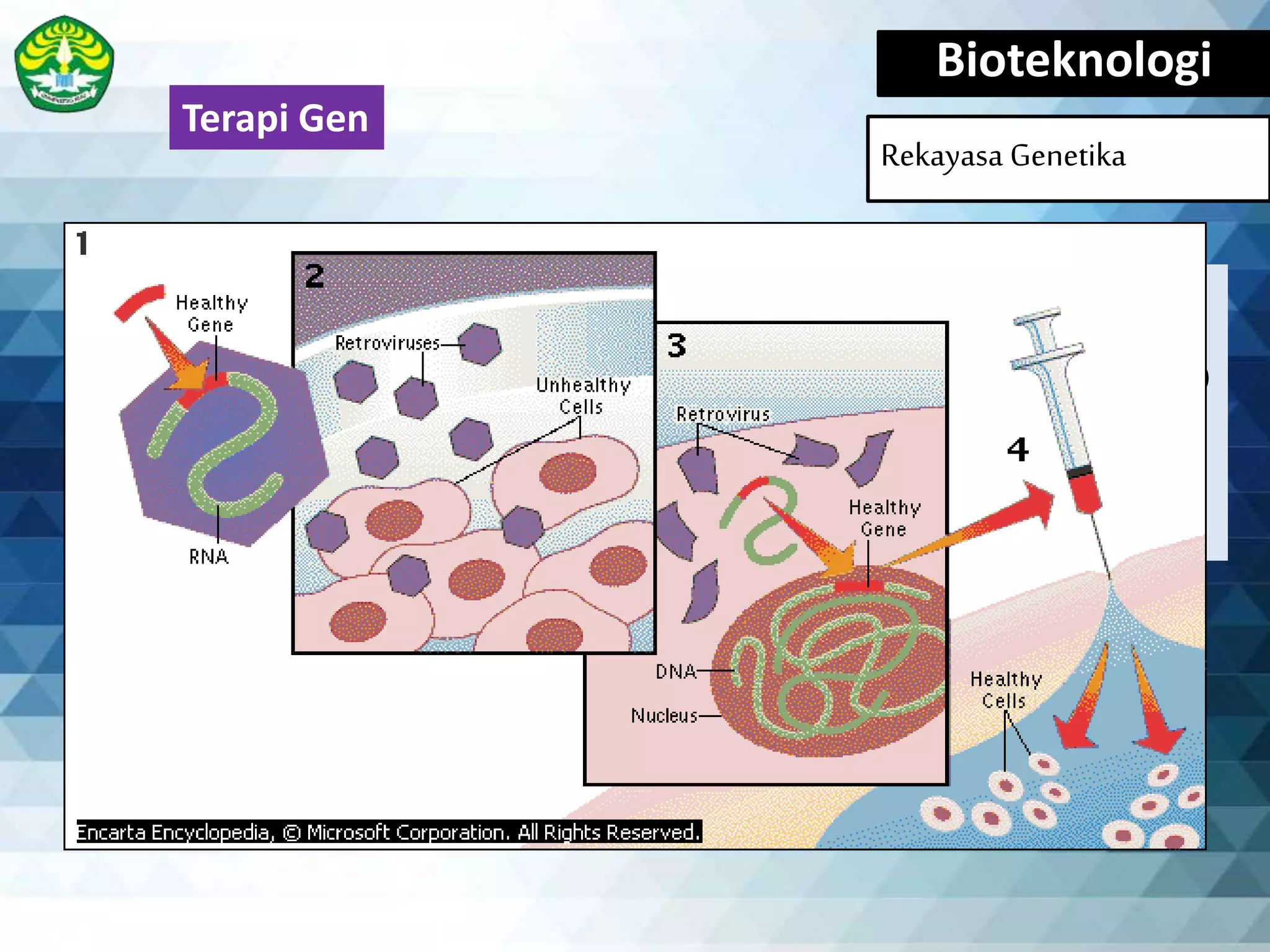 Bioteknologi

Terapi Gen

Rekayasa Genetika

1

Healthy Gene

RNA

2

Retroviruses

Unhealthy Cells

3

Retrovirus

Healthy Gene

DNA

Nucleus

4

Healthy Cells

Encarta Encyclopedia, © Microsoft Corporation. All Rights Reserved.